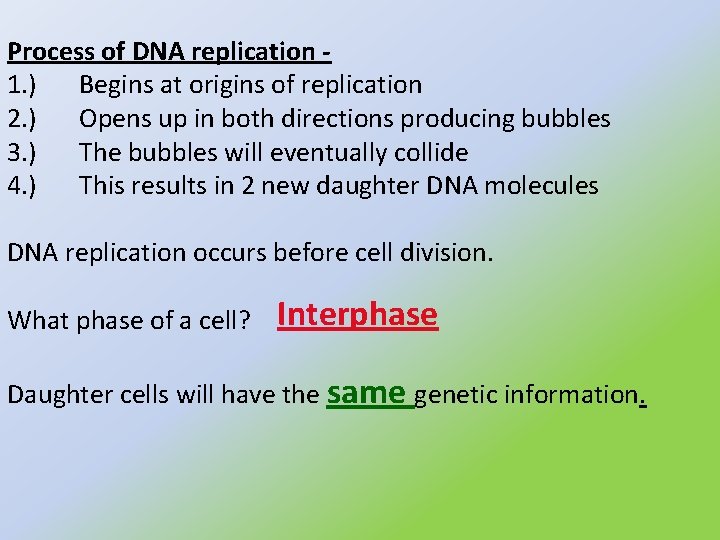 Process of DNA replication -
1.) Begins at origins of replication
2.) Opens up in both directions producing bubbles
3.) The bubbles will eventually collide
4.) This results in 2 new daughter DNA molecules

DNA replication occurs before cell division.

What phase of a cell? Interphase

Daughter cells will have the same genetic information.